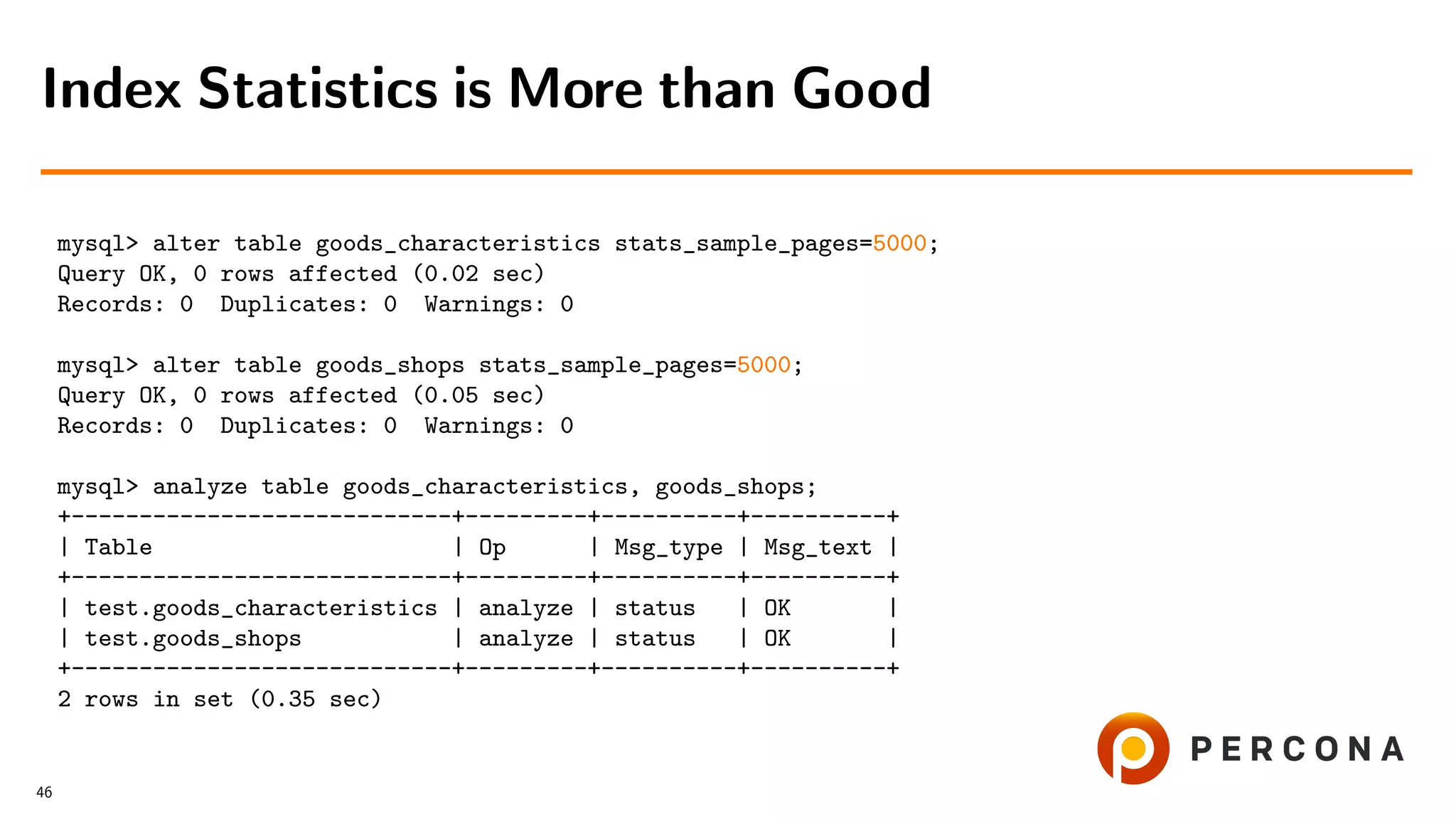 Index Statistics is More than Good

mysql> alter table goods_characteristics stats_sample_pages=5000;
Query OK, 0 rows affected (0.02 sec)
Records: 0  Duplicates: 0  Warnings: 0

mysql> alter table goods_shops stats_sample_pages=5000;
Query OK, 0 rows affected (0.05 sec)
Records: 0  Duplicates: 0  Warnings: 0

mysql> analyze table goods_characteristics, goods_shops;

| Table | Op | Msg_type | Msg_text |
|---|---|---|---|
| test.goods_characteristics | analyze | status | OK |
| test.goods_shops | analyze | status | OK |

2 rows in set (0.35 sec)

PERCONA

46